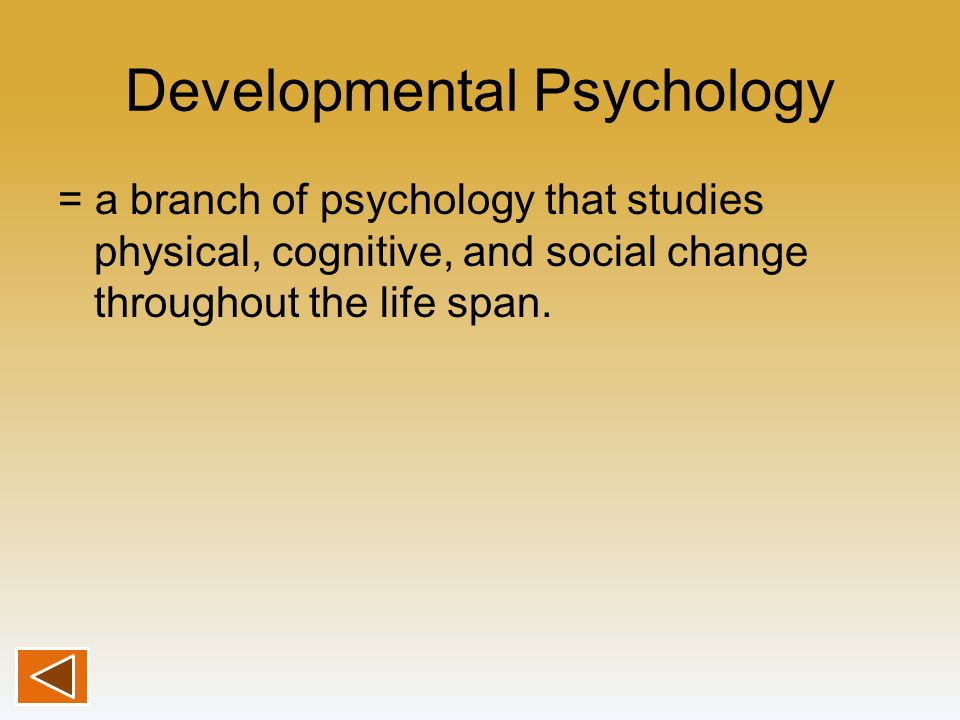 Developmental Psychology

= a branch of psychology that studies physical, cognitive, and social change throughout the life span.